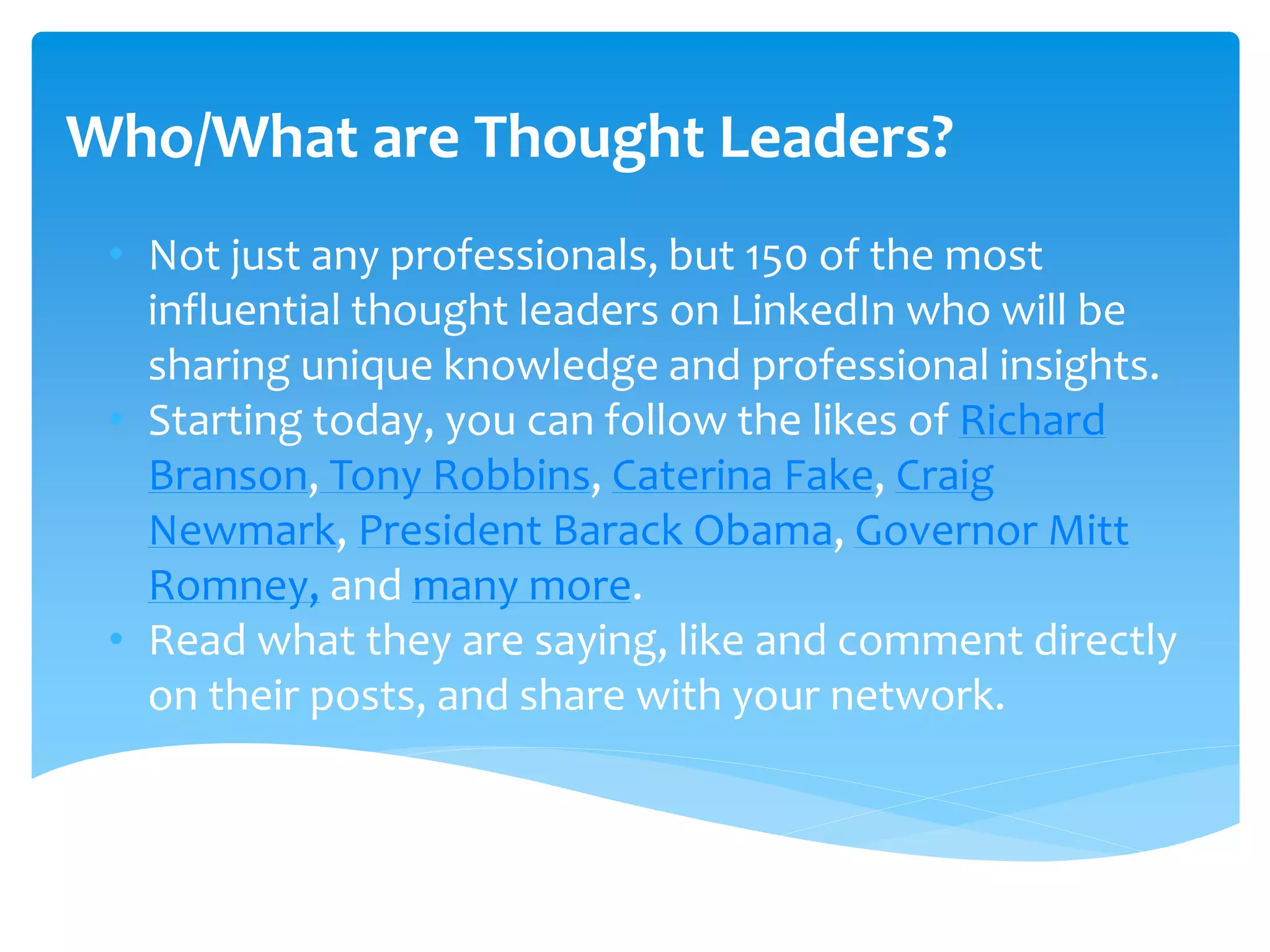 Who/What are Thought Leaders?

• Not just any professionals, but 150 of the most influential thought leaders on LinkedIn who will be sharing unique knowledge and professional insights.
• Starting today, you can follow the likes of Richard Branson, Tony Robbins, Caterina Fake, Craig Newmark, President Barack Obama, Governor Mitt Romney, and many more.
• Read what they are saying, like and comment directly on their posts, and share with your network.